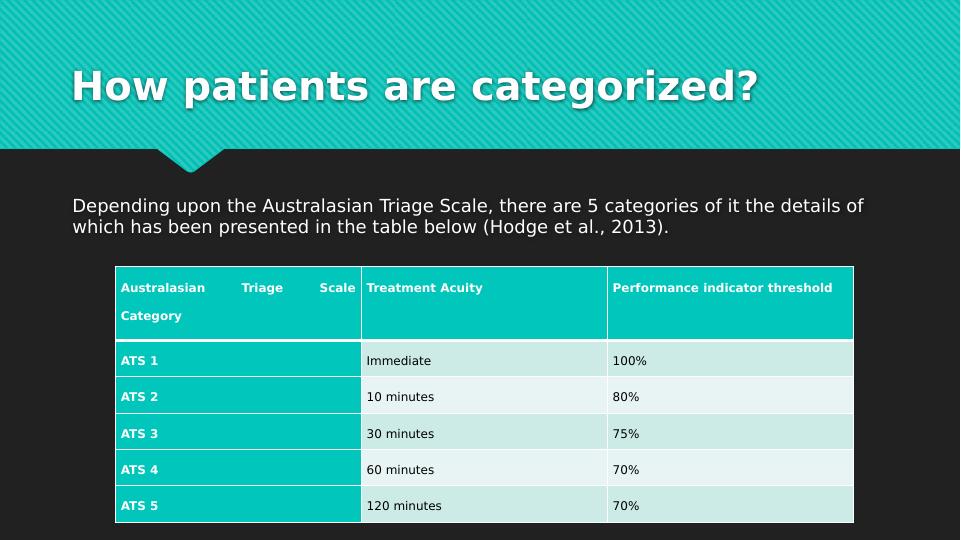 How patients are categorized?

Depending upon the Australasian Triage Scale, there are 5 categories of it the details of which has been presented in the table below (Hodge et al., 2013).

| Australasian Triage Scale Category | Treatment Acuity | Performance indicator threshold |
|---|---|---|
| ATS 1 | Immediate | 100% |
| ATS 2 | 10 minutes | 80% |
| ATS 3 | 30 minutes | 75% |
| ATS 4 | 60 minutes | 70% |
| ATS 5 | 120 minutes | 70% |